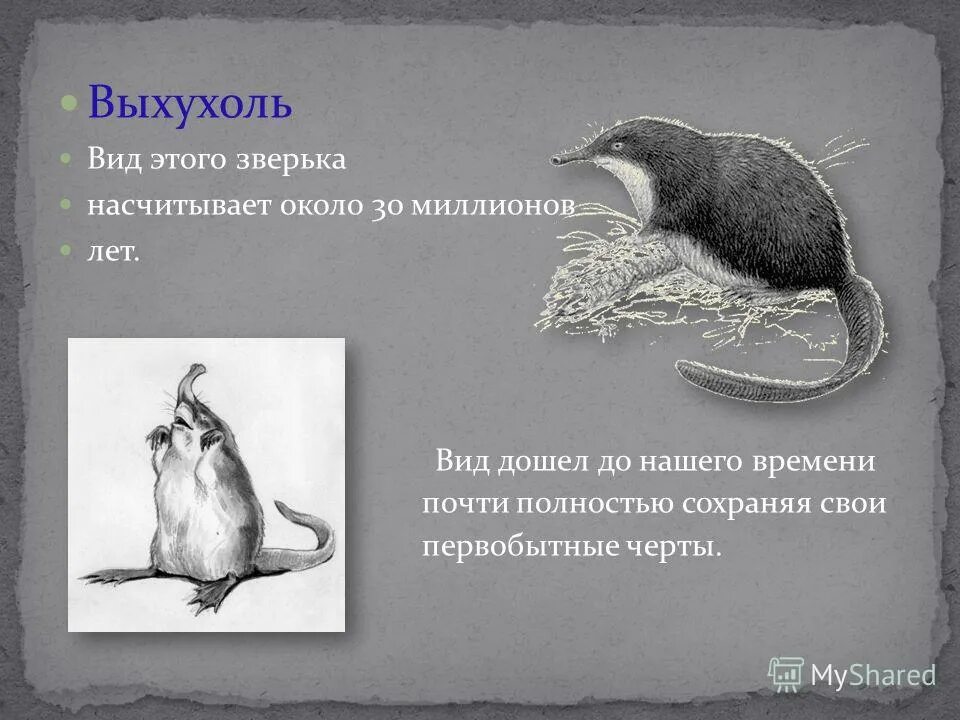 Выхухоль

Вид этого зверька

насчитывает около 30 миллионов

лет.

Вид дошел до нашего времени почти полностью сохраняя свои первобытные черты.

MyShared